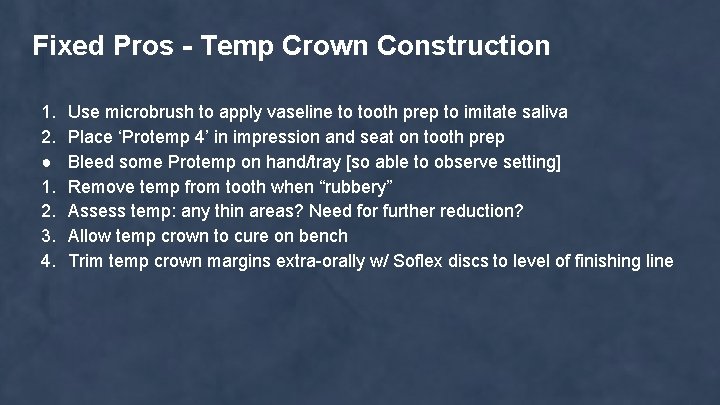 Fixed Pros - Temp Crown Construction

1. Use microbrush to apply vaseline to tooth prep to imitate saliva
2. Place ‘Protemp 4’ in impression and seat on tooth prep
● Bleed some Protemp on hand/tray [so able to observe setting]
1. Remove temp from tooth when “rubbery”
2. Assess temp: any thin areas? Need for further reduction?
3. Allow temp crown to cure on bench
4. Trim temp crown margins extra-orally w/ Soflex discs to level of finishing line